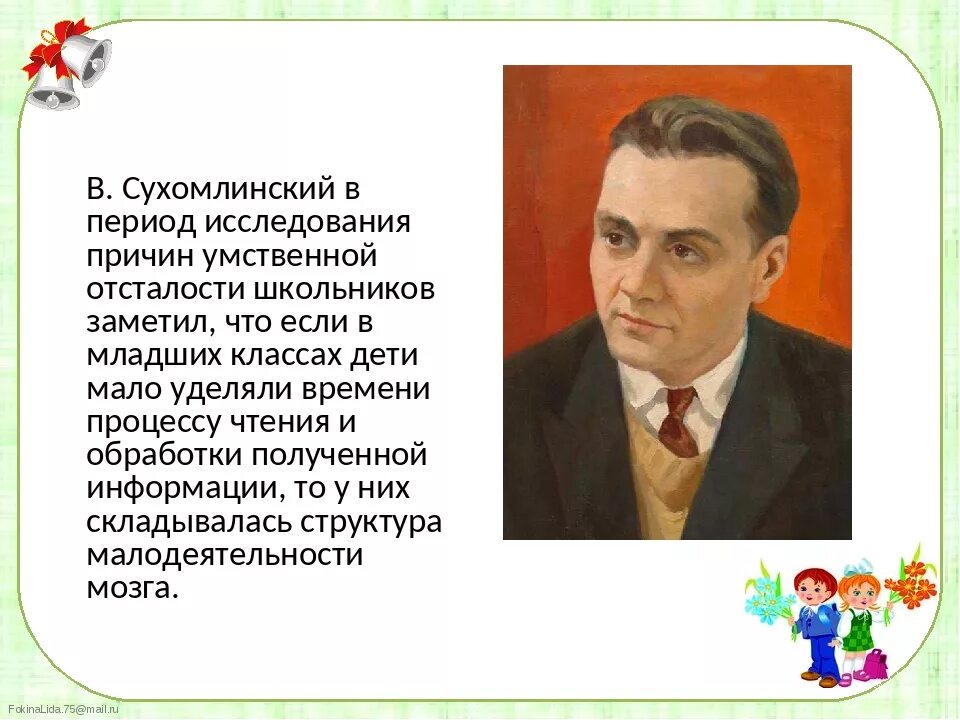 В. Сухомлинский в период исследования причин умственной отсталости школьников заметил, что если в младших классах дети мало уделяли времени процессу чтения и обработки полученной информации, то у них складывалась структура малодеятельности мозга.

FokinaLida.75@mail.ru